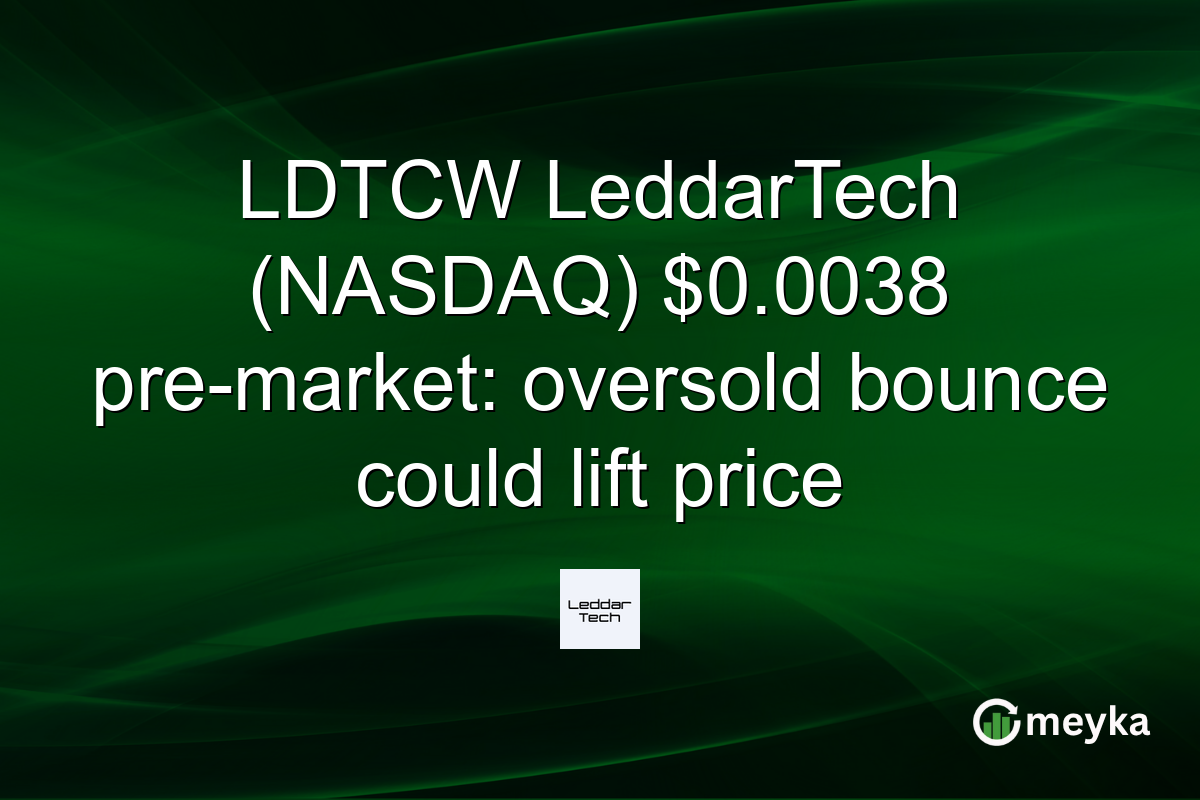 LDTCW LeddarTech (NASDAQ) $0.0038 pre-market: oversold bounce could lift price

Leddar Tech

meyka